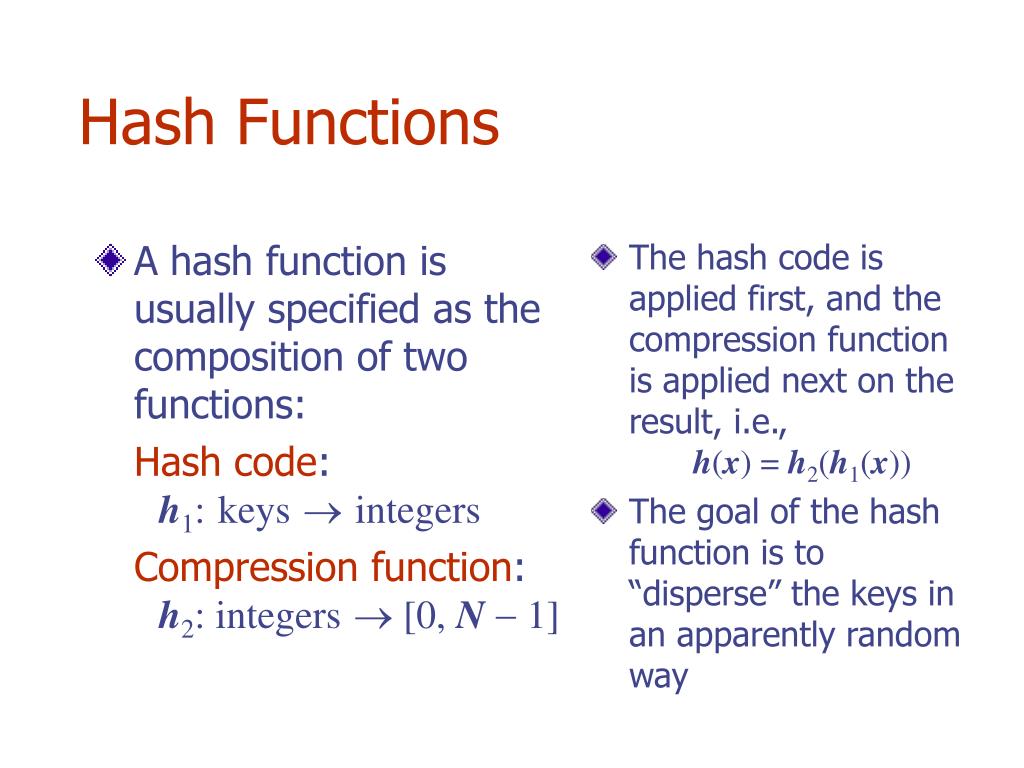 Hash Functions

A hash function is usually specified as the composition of two functions:

Hash code:
$h_1$: keys $\rightarrow$ integers

Compression function:
$h_2$: integers $\rightarrow [0, N-1]$

The hash code is applied first, and the compression function is applied next on the result, i.e.,
$h(x) = h_2(h_1(x))$

The goal of the hash function is to “disperse” the keys in an apparently random way